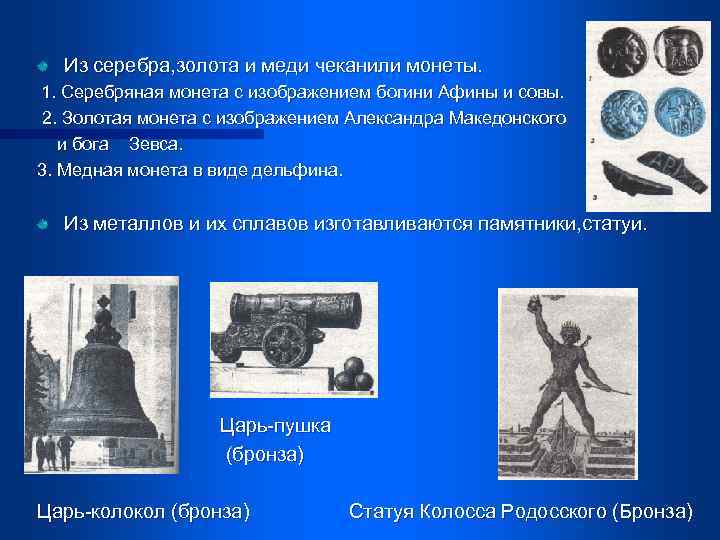 Из серебра,золота и меди чеканили монеты.

1. Серебряная монета с изображением богини Афины и совы.

2. Золотая монета с изображением Александра Македонского и бога Зевса.

3. Медная монета в виде дельфина.

1

2

3

Из металлов и их сплавов изготавливаются памятники,статуи.

Царь-пушка (бронза)

Царь-колокол (бронза)

Статуя Колосса Родосского (Бронза)